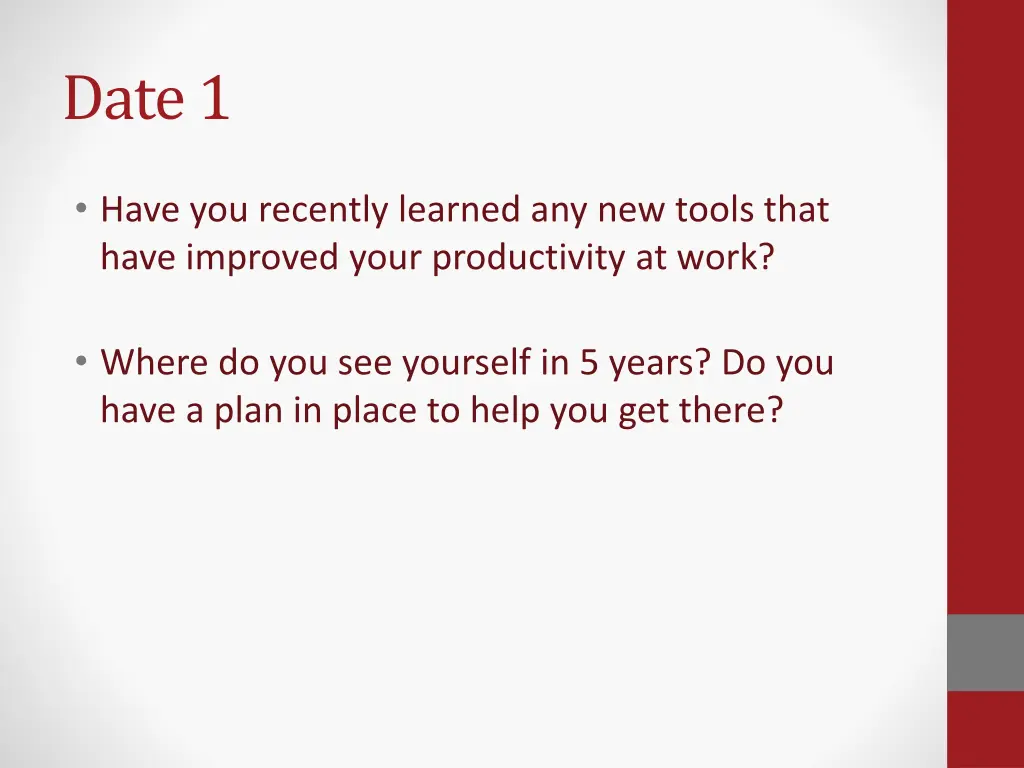 Date 1

• Have you recently learned any new tools that have improved your productivity at work?

• Where do you see yourself in 5 years? Do you have a plan in place to help you get there?